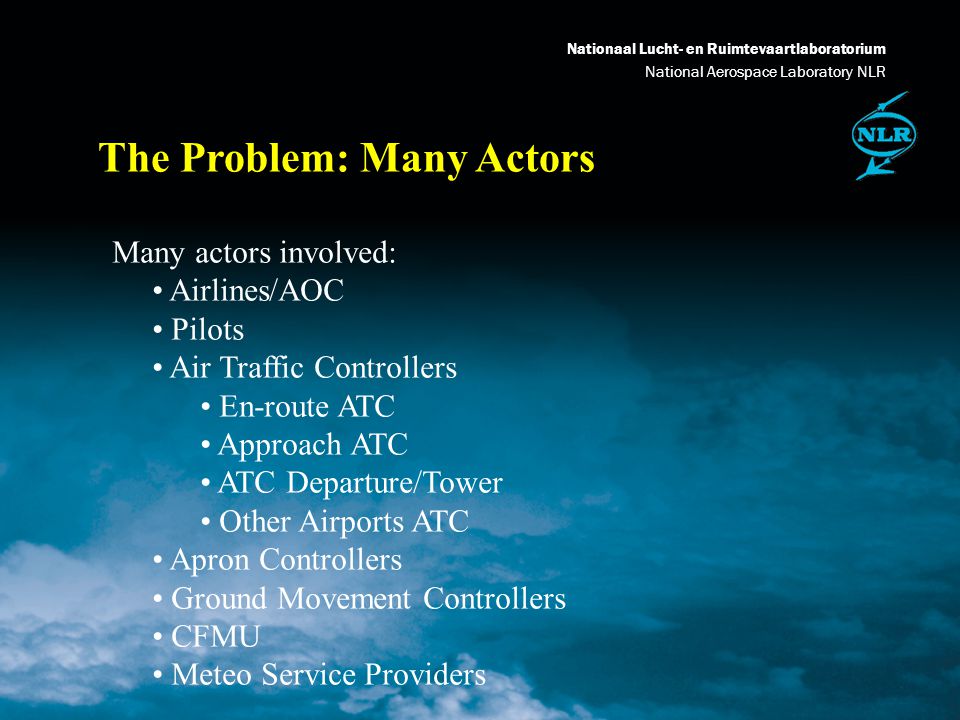 Nationaal Lucht- en Ruimtevaartlaboratorium
National Aerospace Laboratory NLR

NLR

The Problem: Many Actors

Many actors involved:
• Airlines/AOC
• Pilots
• Air Traffic Controllers
• En-route ATC
• Approach ATC
• ATC Departure/Tower
• Other Airports ATC
• Apron Controllers
• Ground Movement Controllers
• CFMU
• Meteo Service Providers